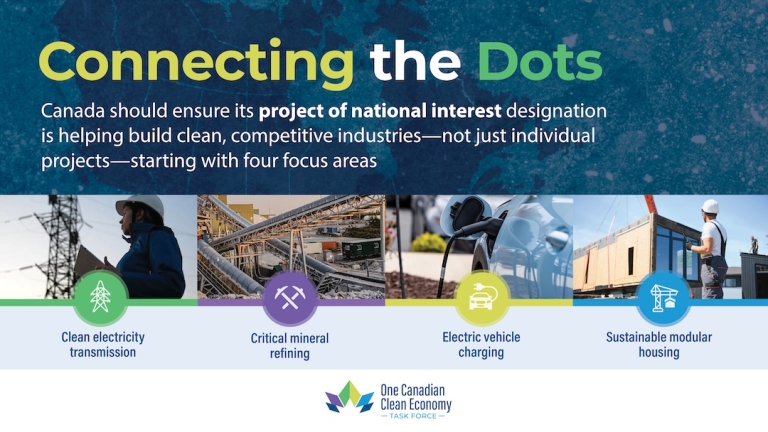 Connecting the Dots

Canada should ensure its project of national interest designation is helping build clean, competitive industries—not just individual projects—starting with four focus areas

Clean electricity transmission

Critical mineral refining

Electric vehicle charging

Sustainable modular housing

One Canadian
Clean Economy
TASK FORCE